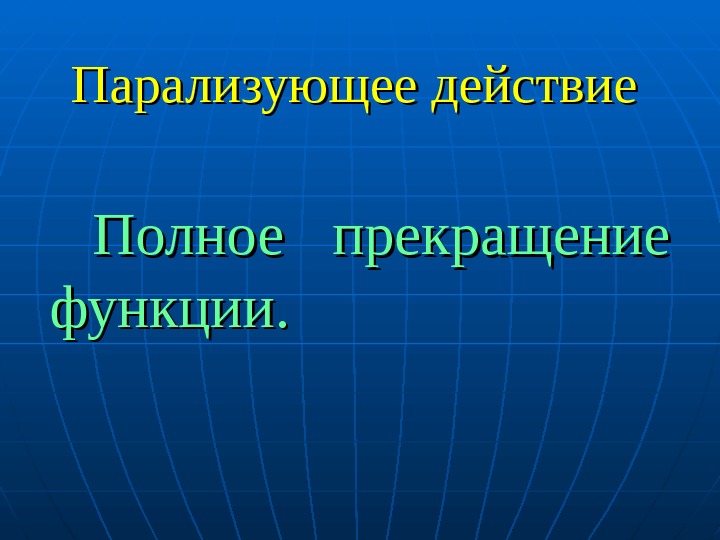 Парализующее действие

Полное прекращение функции.